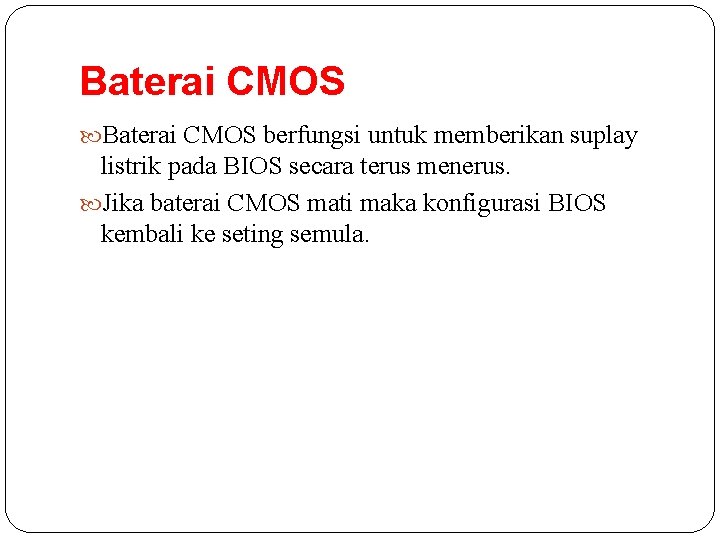 Baterai CMOS

Baterai CMOS berfungsi untuk memberikan suplay listrik pada BIOS secara terus menerus.

Jika baterai CMOS mati maka konfigurasi BIOS kembali ke seting semula.